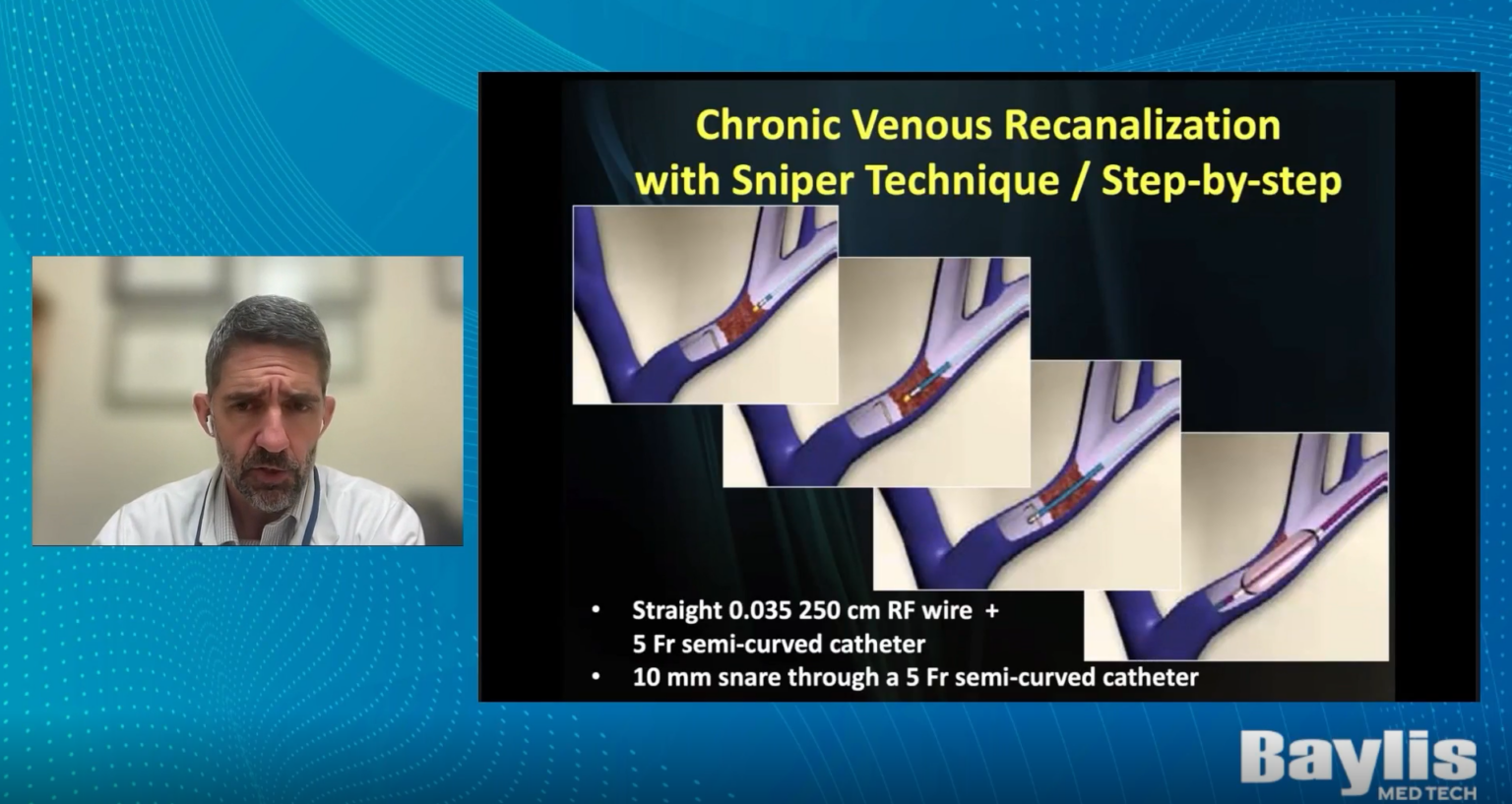 Chronic Venous Recanalization with Sniper Technique / Step-by-step

• Straight 0.035 250 cm RF wire + 5 Fr semi-curved catheter
• 10 mm snare through a 5 Fr semi-curved catheter

Baylis MED TECH